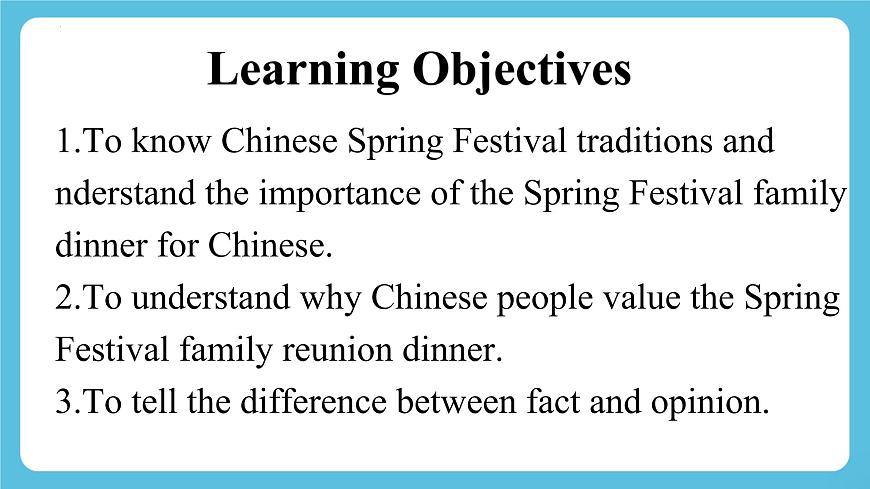 Learning Objectives

1.To know Chinese Spring Festival traditions and nderstand the importance of the Spring Festival family dinner for Chinese.
2.To understand why Chinese people value the Spring Festival family reunion dinner.
3.To tell the difference between fact and opinion.